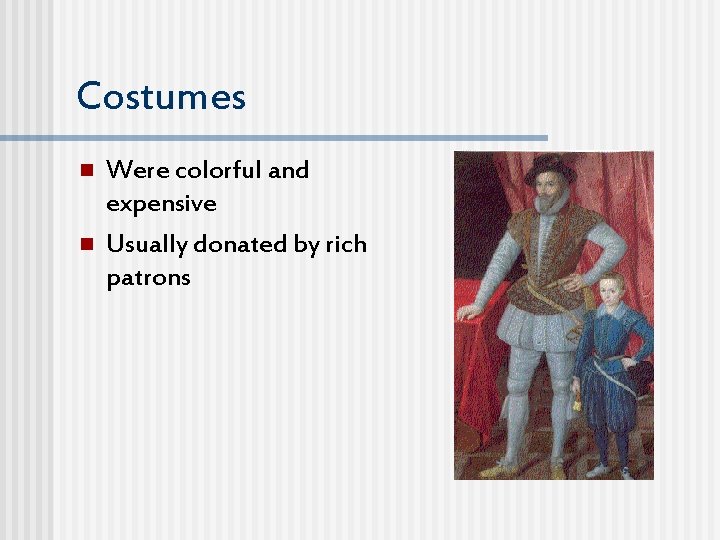 Costumes

- Were colorful and expensive
- Usually donated by rich patrons